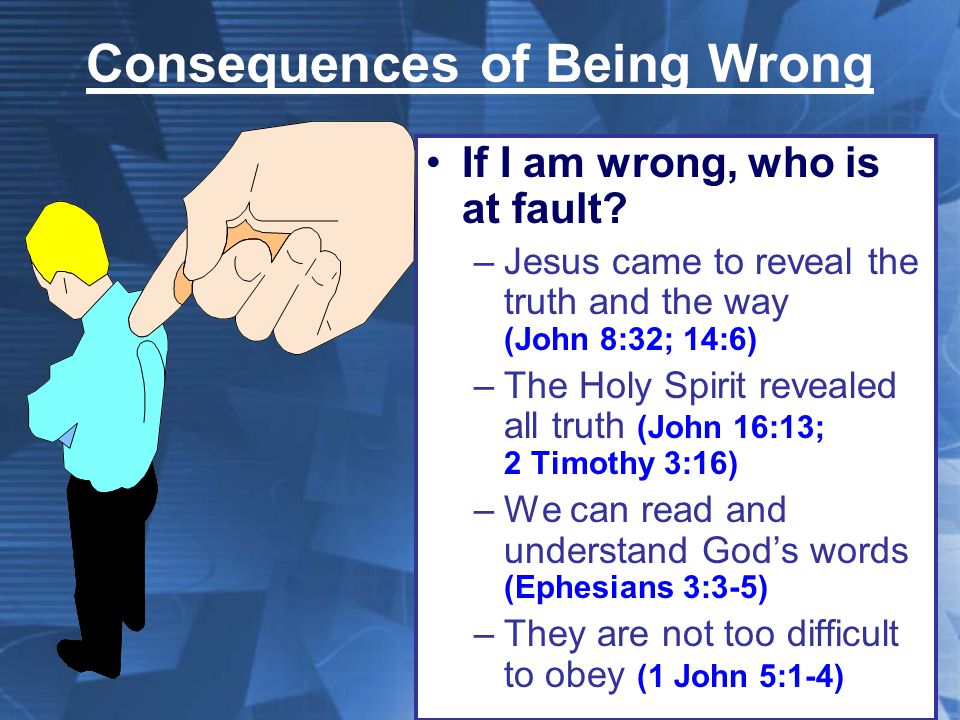 Consequences of Being Wrong

• If I am wrong, who is at fault?

– Jesus came to reveal the truth and the way (John 8:32; 14:6)

– The Holy Spirit revealed all truth (John 16:13; 2 Timothy 3:16)

– We can read and understand God's words (Ephesians 3:3-5)

– They are not too difficult to obey (1 John 5:1-4)